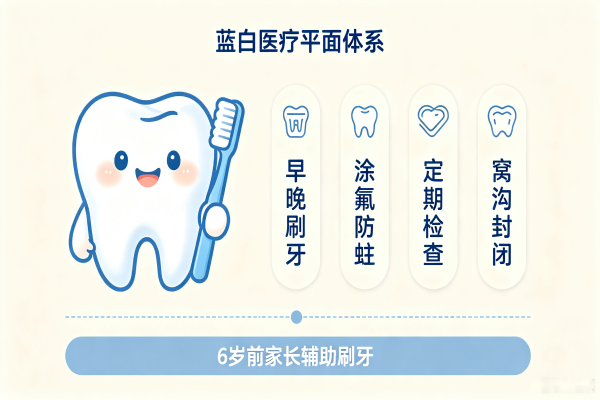 蓝白医疗平面体系

早晚刷牙

涂氟防蛀

定期检查

窝沟封闭

6岁前家长辅助刷牙